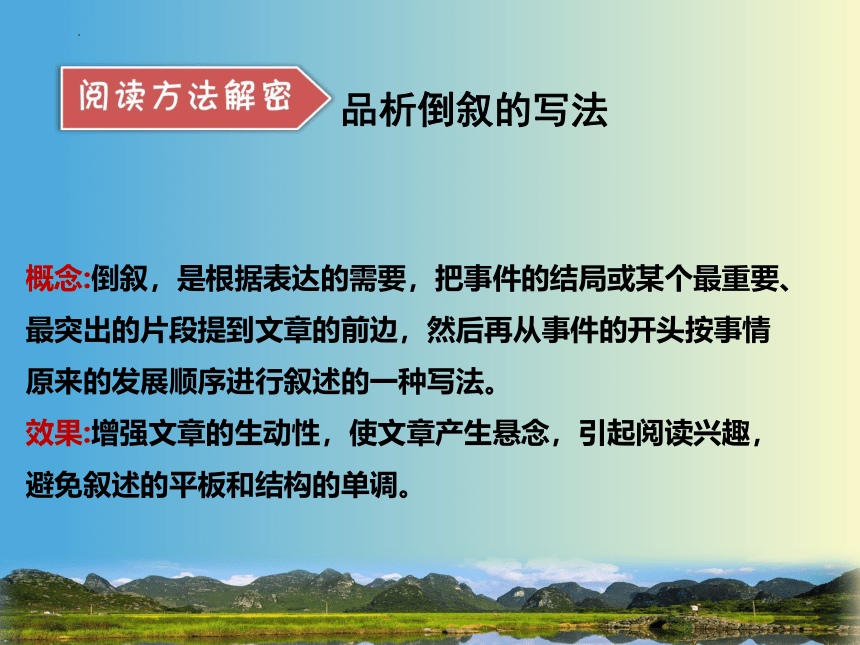 阅读方法解密

品析倒叙的写法

概念:倒叙，是根据表达的需要，把事件的结局或某个最重要、最突出的片段提到文章的前边，然后再从事件的开头按事情原来的发展顺序进行叙述的一种写法。
效果:增强文章的生动性，使文章产生悬念，引起阅读兴趣，避免叙述的平板和结构的单调。